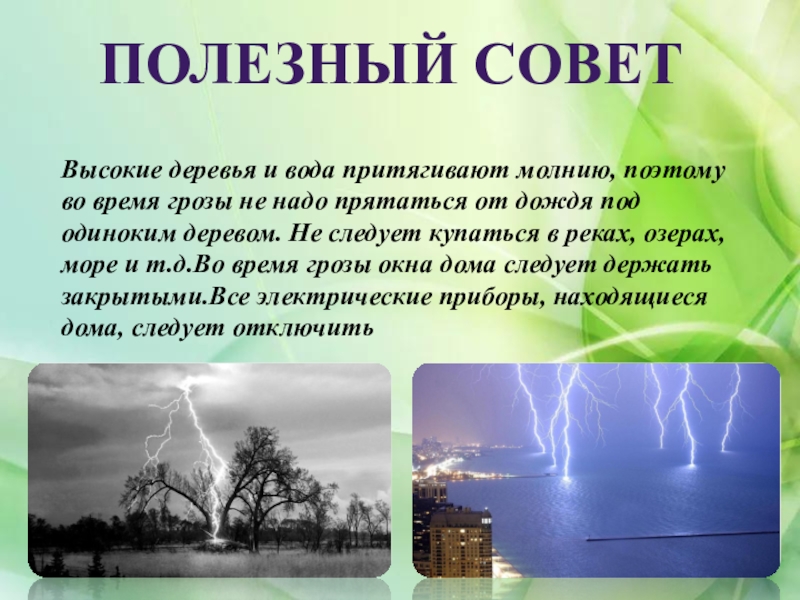 ПОЛЕЗНЫЙ СОВЕТ

Высокие деревья и вода притягивают молнию, поэтому во время грозы не надо прятаться от дождя под одиноким деревом. Не следует купаться в реках, озерах, море и т.д.Во время грозы окна дома следует держать закрытыми.Все электрические приборы, находящиеся дома, следует отключить